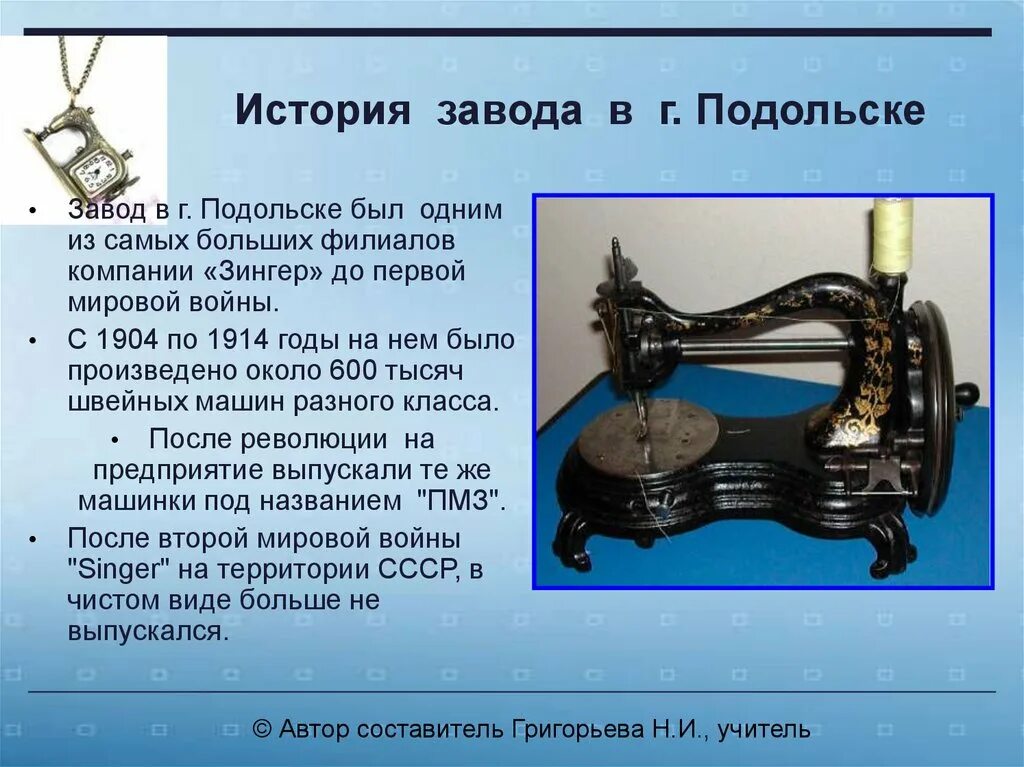 История завода в г. Подольске

• Завод в г. Подольске был одним из самых больших филиалов компании «Зингер» до первой мировой войны.

• С 1904 по 1914 годы на нем было произведено около 600 тысяч швейных машин разного класса.

• После революции на предприятие выпускали те же машинки под названием "ПМЗ".

• После второй мировой войны "Singer" на территории СССР, в чистом виде больше не выпускался.

© Автор составитель Григорьева Н.И., учитель